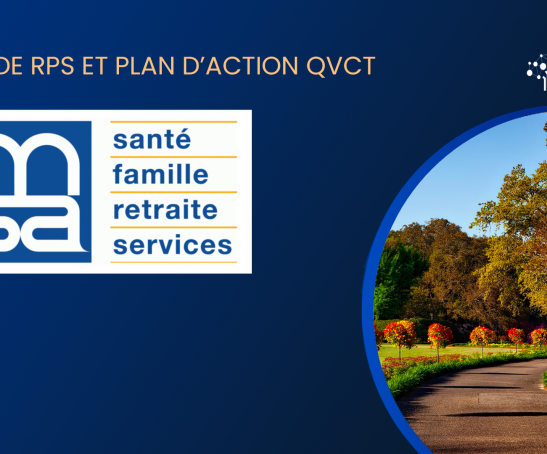 DE RPS ET PLAN D'ACTION QVCT

santé
famille
retraite
services